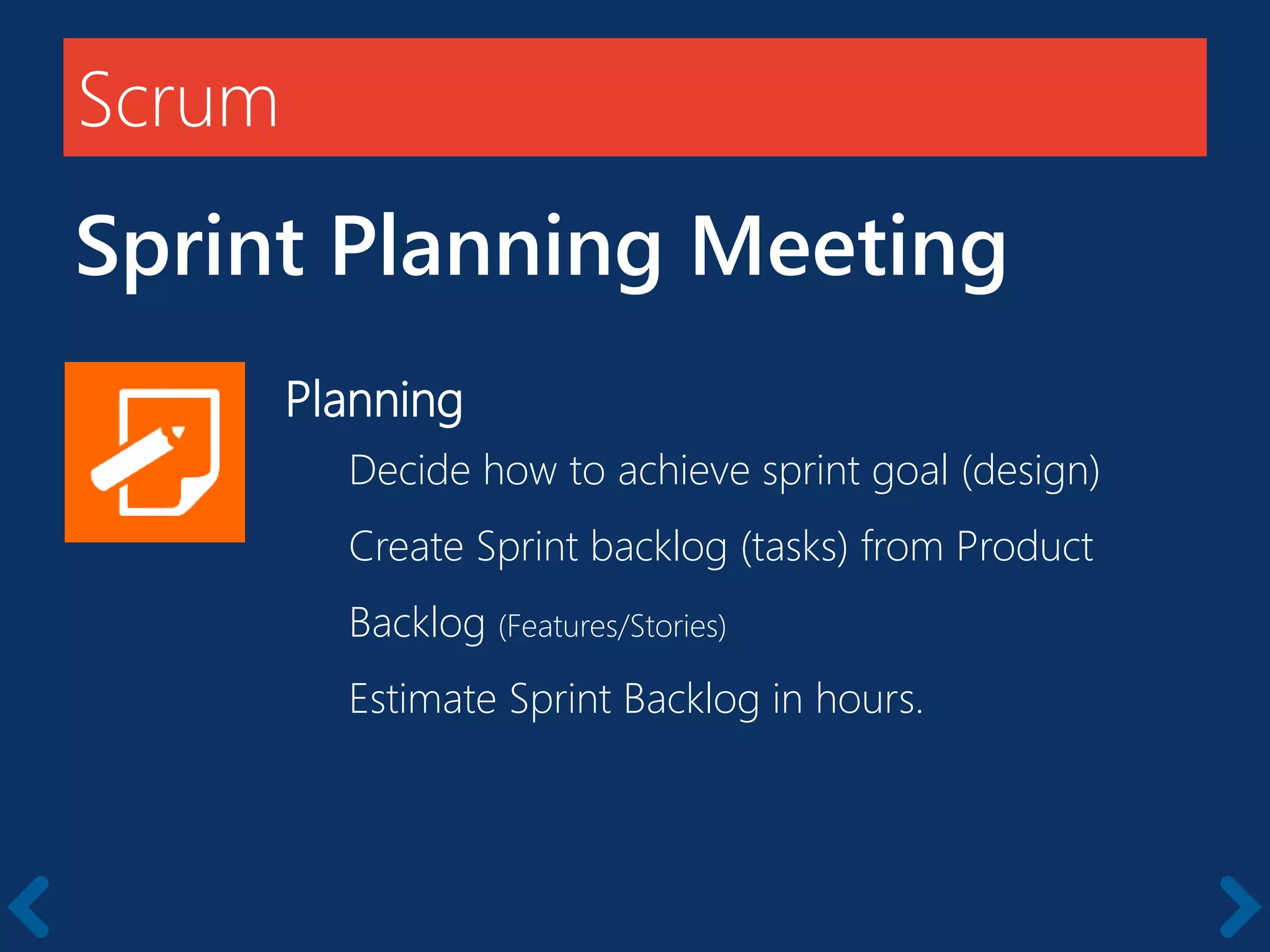 Scrum

Sprint Planning Meeting

Planning

Decide how to achieve sprint goal (design)

Create Sprint backlog (tasks) from Product Backlog (Features/Stories)

Estimate Sprint Backlog in hours.